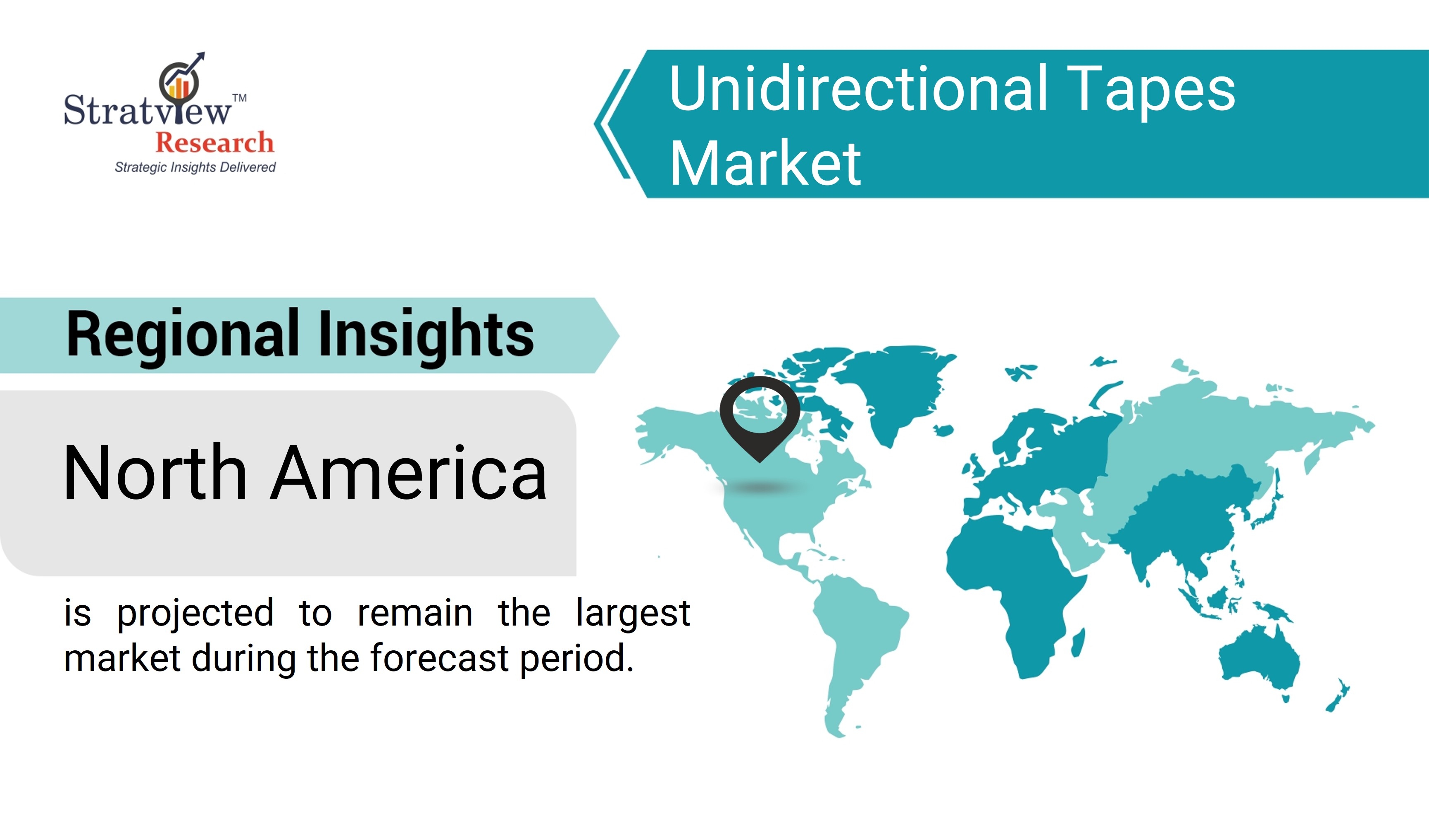 Stratview™
Research
Strategic Insights Delivered

Unidirectional Tapes Market

Regional Insights

North America

is projected to remain the largest market during the forecast period.